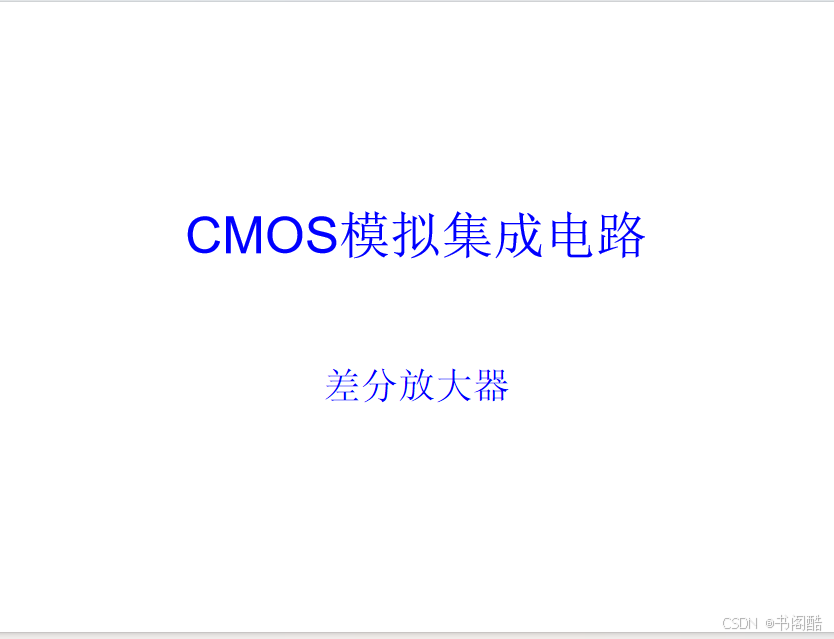 CMOS模拟集成电路

差分放大器

CSDN @书阁酷